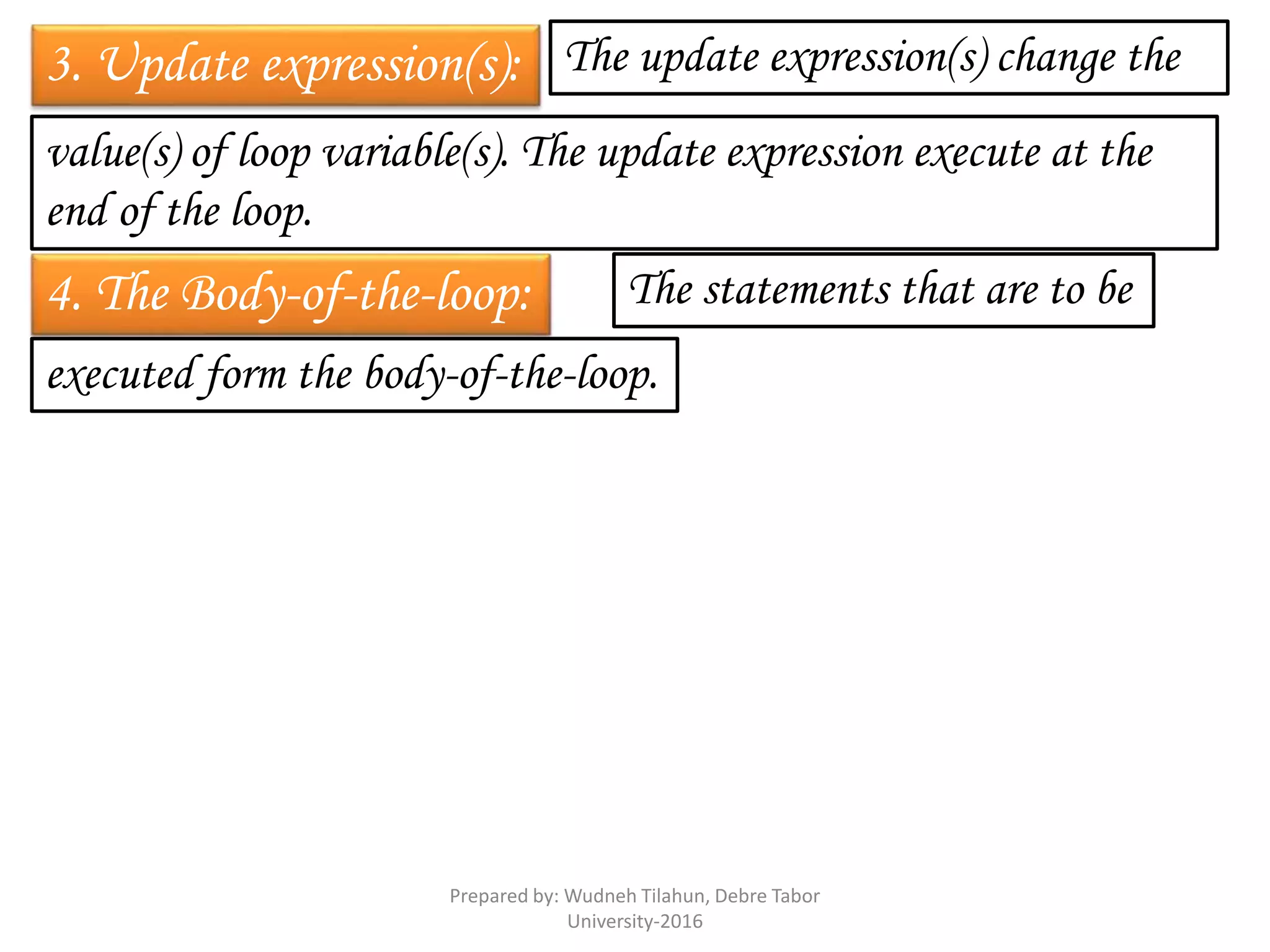 3. Update expression(s): The update expression(s) change the value(s) of loop variable(s). The update expression execute at the end of the loop.

4. The Body-of-the-loop: The statements that are to be executed form the body-of-the-loop.

Prepared by: Wudneh Tilahun, Debre Tabor University-2016